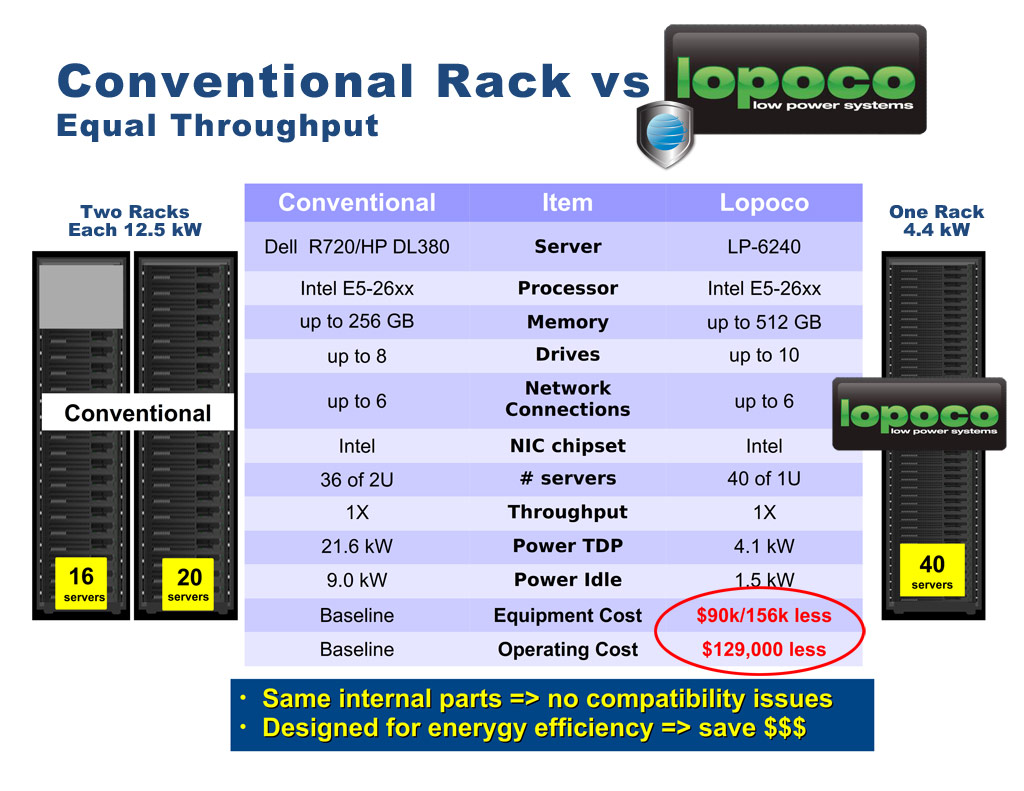 Conventional Rack vs lopoco low power systems
Equal Throughput

Two Racks
Each 12.5 kW

Conventional

16 servers
20 servers

| Conventional | Item | Lopoco |
|---|---|---|
| Dell R720/HP DL380 | Server | LP-6240 |
| Intel E5-26xx | Processor | Intel E5-26xx |
| up to 256 GB | Memory | up to 512 GB |
| up to 8 | Drives | up to 10 |
| up to 6 | Network Connections | up to 6 |
| Intel | NIC chipset | Intel |
| 36 of 2U | # servers | 40 of 1U |
| 1X | Throughput | 1X |
| 21.6 kW | Power TDP | 4.1 kW |
| 9.0 kW | Power Idle | 1.5 kW |
| Baseline | Equipment Cost | $90k/156k less |
| Baseline | Operating Cost | $129,000 less |

One Rack
4.4 kW

lopoco low power systems

40 servers

• Same internal parts => no compatibility issues
• Designed for enerygy efficiency => save $$$